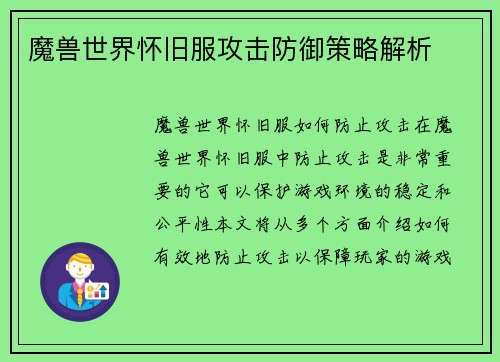 魔兽世界怀旧服攻击防御策略解析

魔兽世界怀旧服如何防止攻击在魔兽世界怀旧服中防止攻击是非常重要的它可以保护游戏环境的稳定和公平性本文将从多个方面介绍如何有效地防止攻击以保障玩家的游戏